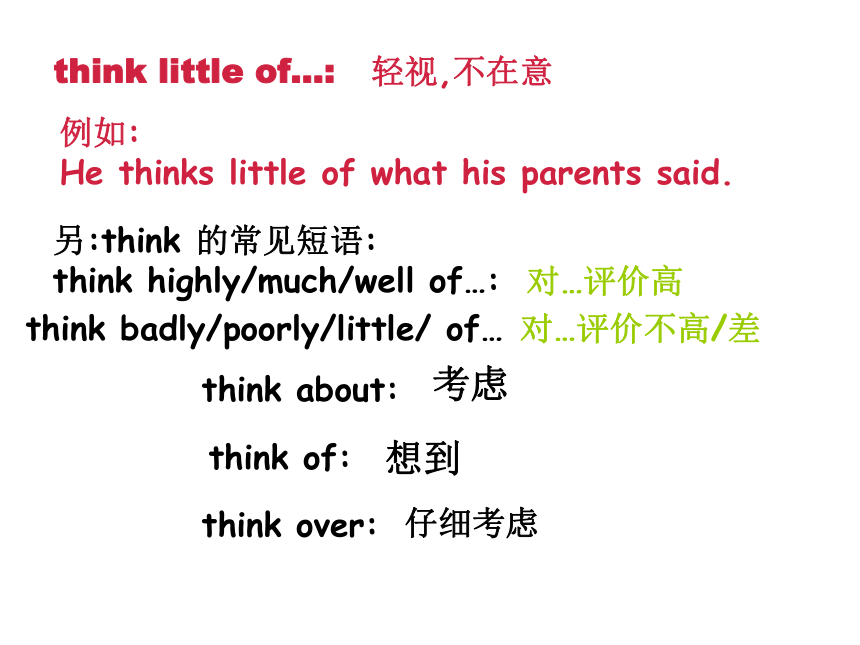 think little of…: 轻视,不在意

例如:
He thinks little of what his parents said.

另:think 的常见短语:
think highly/much/well of…: 对…评价高
think badly/poorly/little/ of… 对…评价不高/差
think about: 考虑
think of: 想到
think over: 仔细考虑